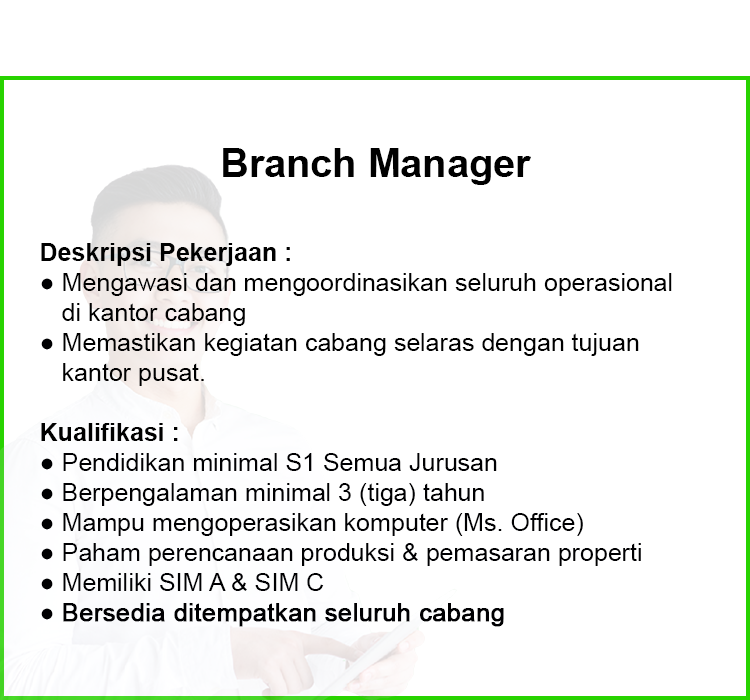 Branch Manager

Deskripsi Pekerjaan :
● Mengawasi dan mengoordinasikan seluruh operasional di kantor cabang
● Memastikan kegiatan cabang selaras dengan tujuan kantor pusat.

Kualifikasi :
● Pendidikan minimal S1 Semua Jurusan
● Berpengalaman minimal 3 (tiga) tahun
● Mampu mengoperasikan komputer (Ms. Office)
● Paham perencanaan produksi & pemasaran properti
● Memiliki SIM A & SIM C
● Bersedia ditempatkan seluruh cabang